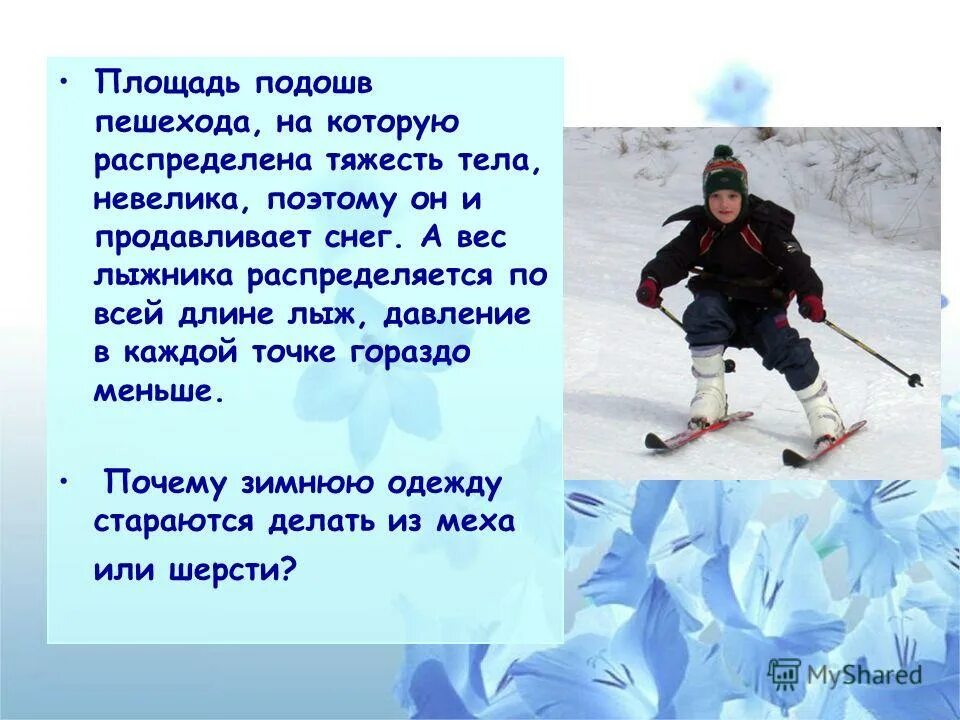 • Площадь подошв пешехода, на которую распределена тяжесть тела, невелика, поэтому он и продавливает снег. А вес лыжника распределяется по всей длине лыж, давление в каждой точке гораздо меньше.

• Почему зимнюю одежду стараются делать из меха или шерсти?

MyShared